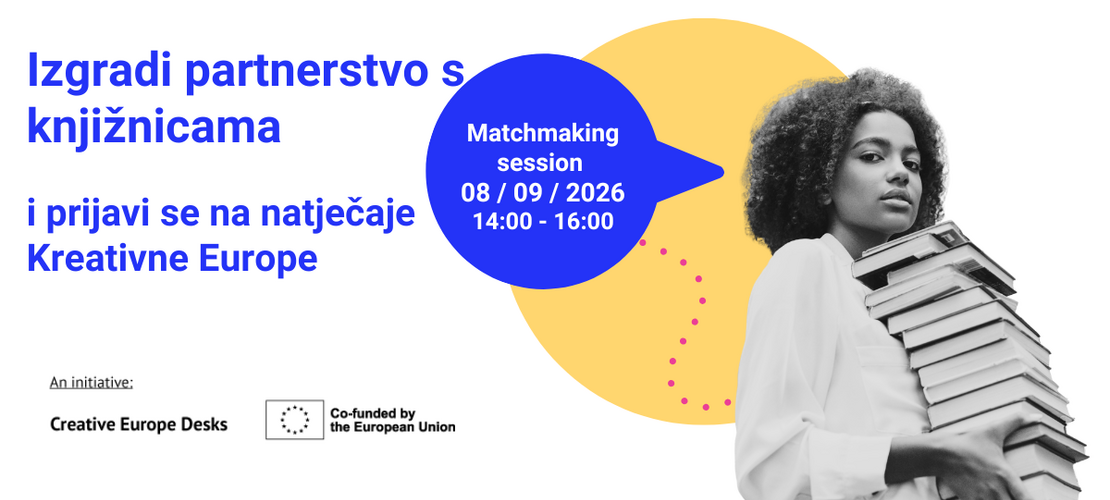 Izgradi partnerstvo s knjižnicama

i prijavi se na natječaje Kreativne Europe

Matchmaking session
08 / 09 / 2026
14:00 - 16:00

An initiative:

Creative Europe Desks

Co-funded by
the European Union